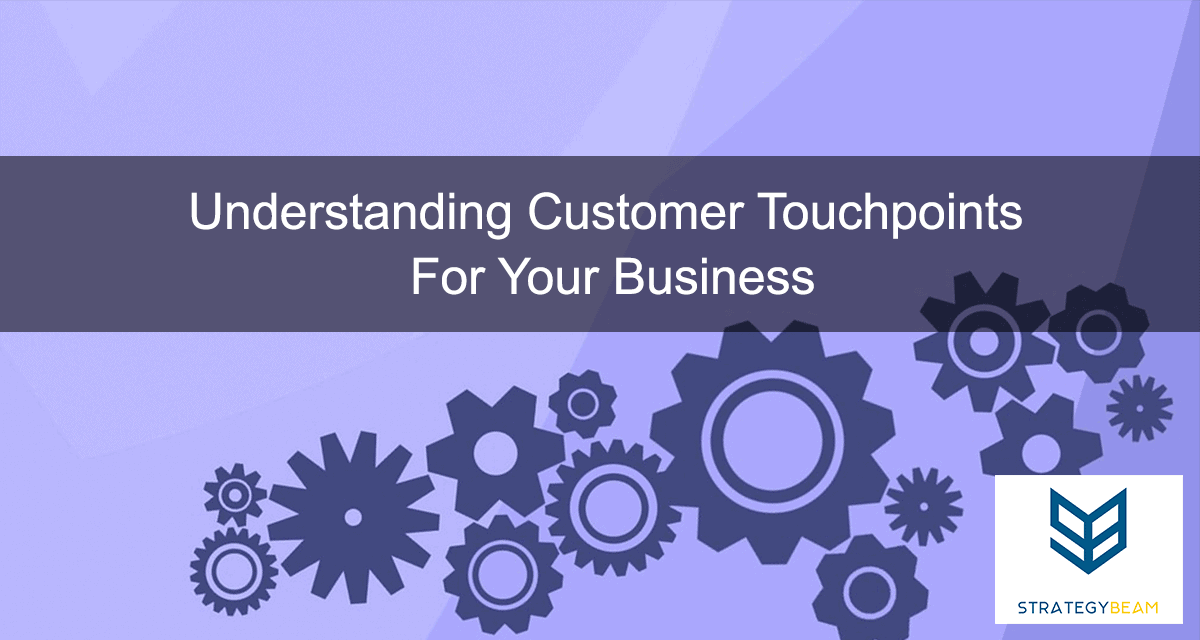 Understanding Customer Touchpoints For Your Business

STRATEGYBEAM